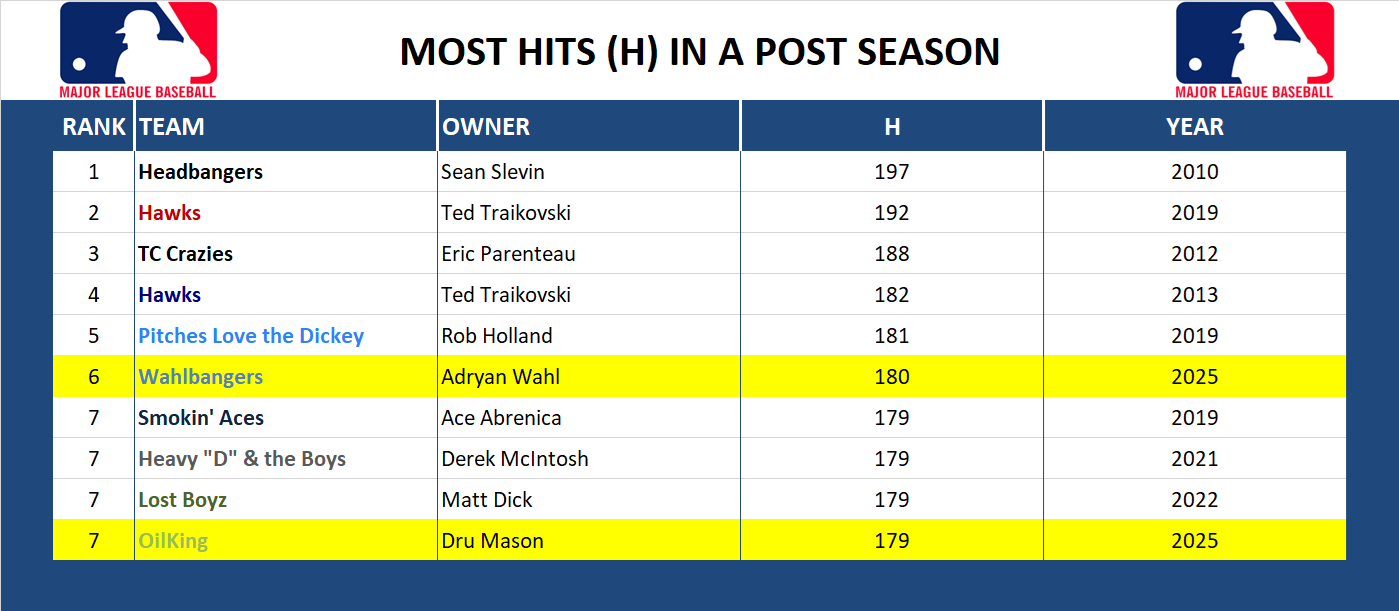 MAJOR LEAGUE BASEBALL

MOST HITS (H) IN A POST SEASON

MAJOR LEAGUE BASEBALL

| RANK | TEAM | OWNER | H | YEAR |
|---|---|---|---|---|
| 1 | Headbangers | Sean Slevin | 197 | 2010 |
| 2 | Hawks | Ted Traikovski | 192 | 2019 |
| 3 | TC Crazies | Eric Parenteau | 188 | 2012 |
| 4 | Hawks | Ted Traikovski | 182 | 2013 |
| 5 | Pitches Love the Dickey | Rob Holland | 181 | 2019 |
| 6 | Wahlbangers | Adryan Wahl | 180 | 2025 |
| 7 | Smokin' Aces | Ace Abrenica | 179 | 2019 |
| 7 | Heavy "D" & the Boys | Derek McIntosh | 179 | 2021 |
| 7 | Lost Boyz | Matt Dick | 179 | 2022 |
| 7 | OilKing | Dru Mason | 179 | 2025 |